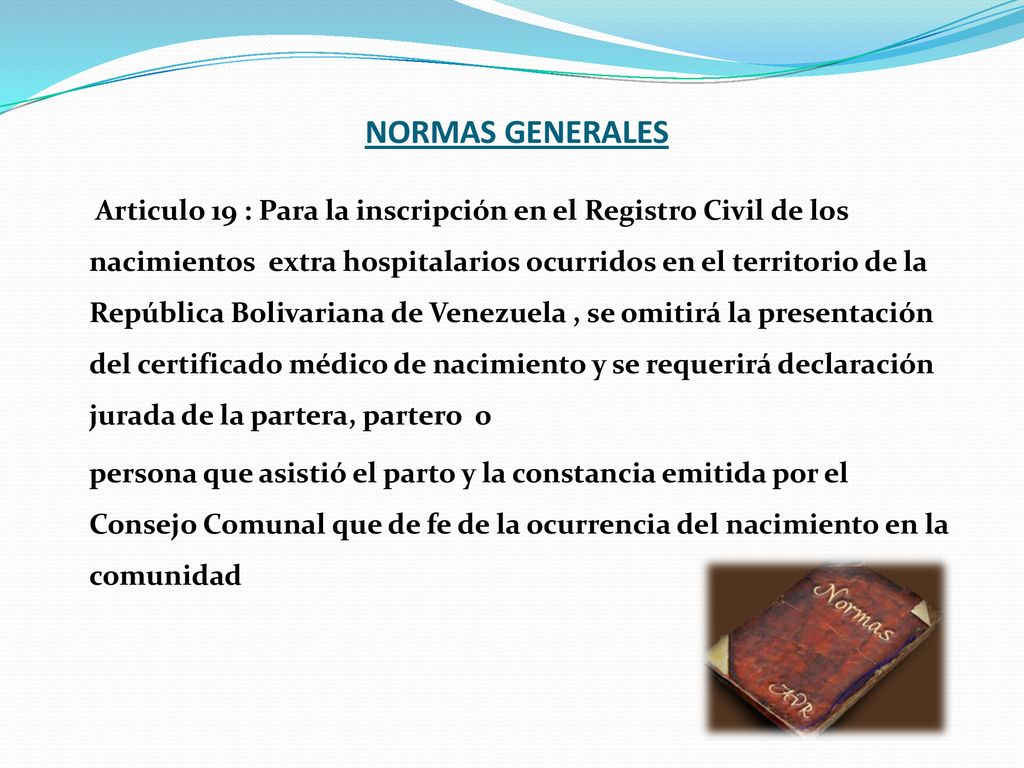 NORMAS GENERALES

Articulo 19 : Para la inscripción en el Registro Civil de los nacimientos extra hospitalarios ocurridos en el territorio de la República Bolivariana de Venezuela , se omitirá la presentación del certificado médico de nacimiento y se requerirá declaración jurada de la partera, partero o

persona que asistió el parto y la constancia emitida por el Consejo Comunal que de fe de la ocurrencia del nacimiento en la comunidad

Normas

AVR